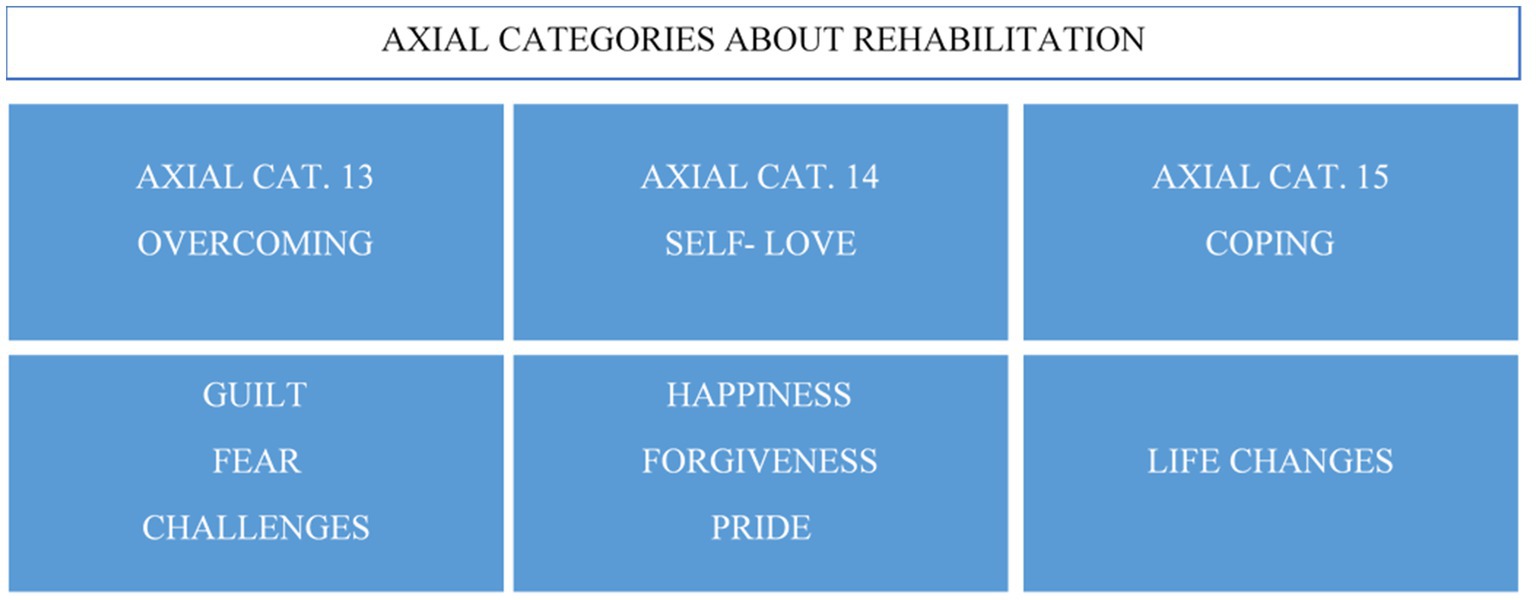 AXIAL CATEGORIES ABOUT REHABILITATION

| AXIAL CAT. 13 OVERCOMING | AXIAL CAT. 14 SELF- LOVE | AXIAL CAT. 15 COPING |
|---|---|---|
| GUILT FEAR CHALLENGES | HAPPINESS FORGIVENESS PRIDE | LIFE CHANGES |